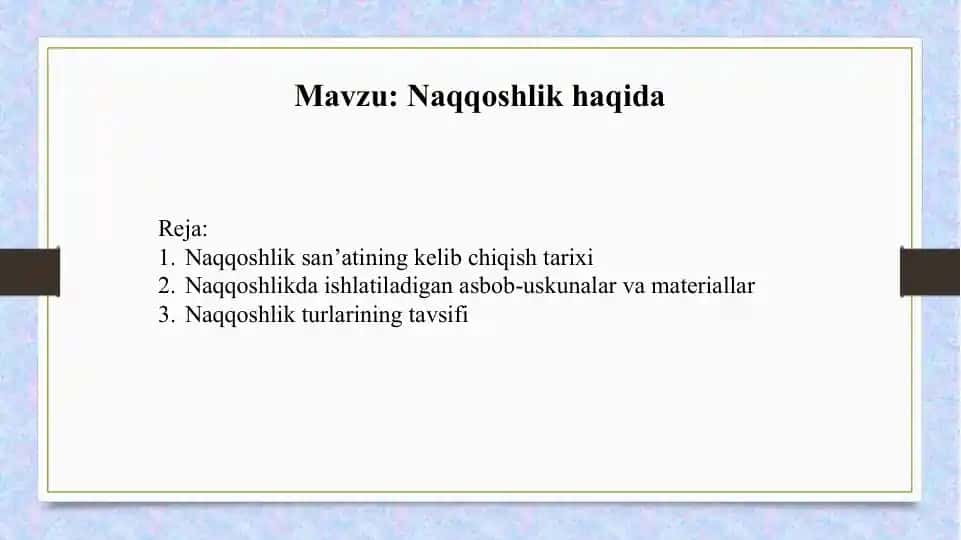 Mavzu: Naqqoshlik haqida

Reja:
1. Naqqoshlik san’atining kelib chiqish tarixi
2. Naqqoshlikda ishlatiladigan asbob-uskunalar va materiallar
3. Naqqoshlik turlarining tavsifi